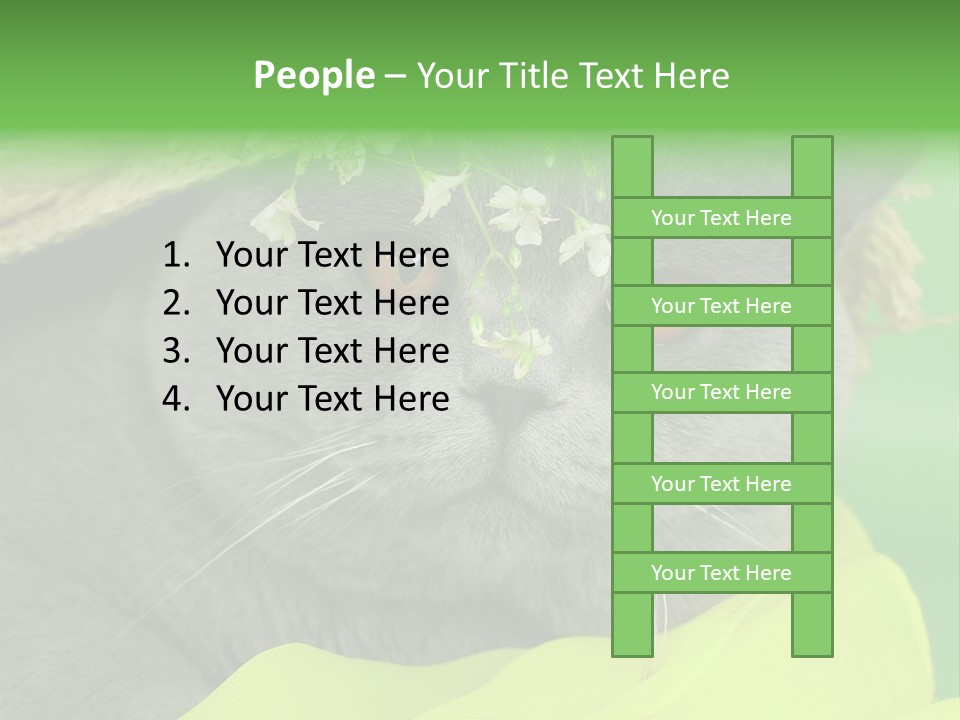 People – Your Title Text Here

1. Your Text Here
2. Your Text Here
3. Your Text Here
4. Your Text Here

Your Text Here

Your Text Here

Your Text Here

Your Text Here

Your Text Here